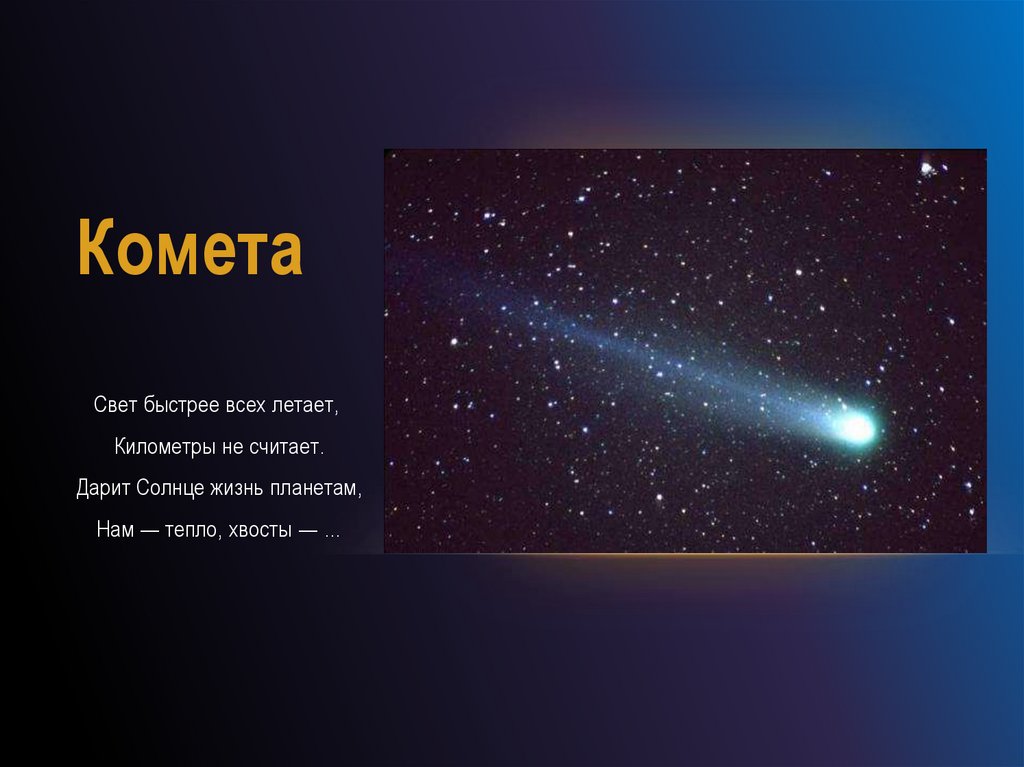 Комета

Свет быстрее всех летает,

Километры не считает.

Дарит Солнце жизнь планетам,

Нам — тепло, хвосты — …